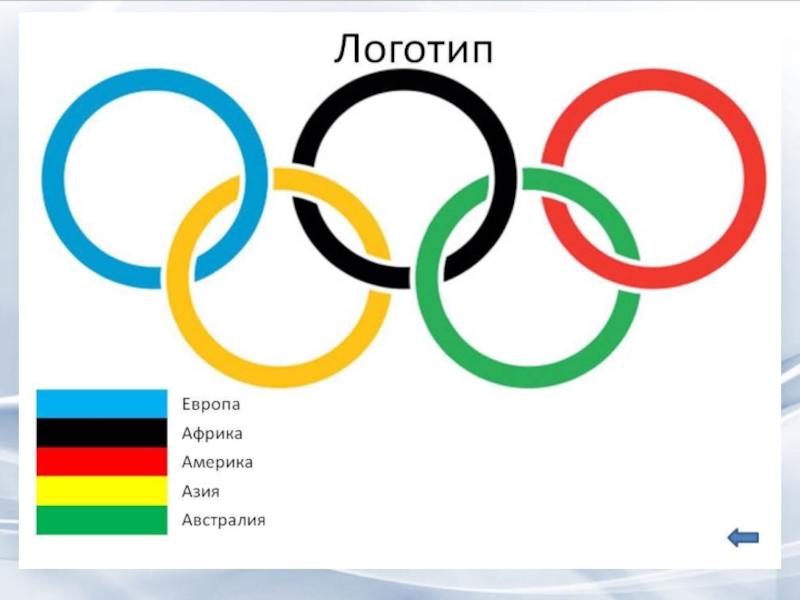 Логотип

Европа
Африка
Америка
Азия
Австралия